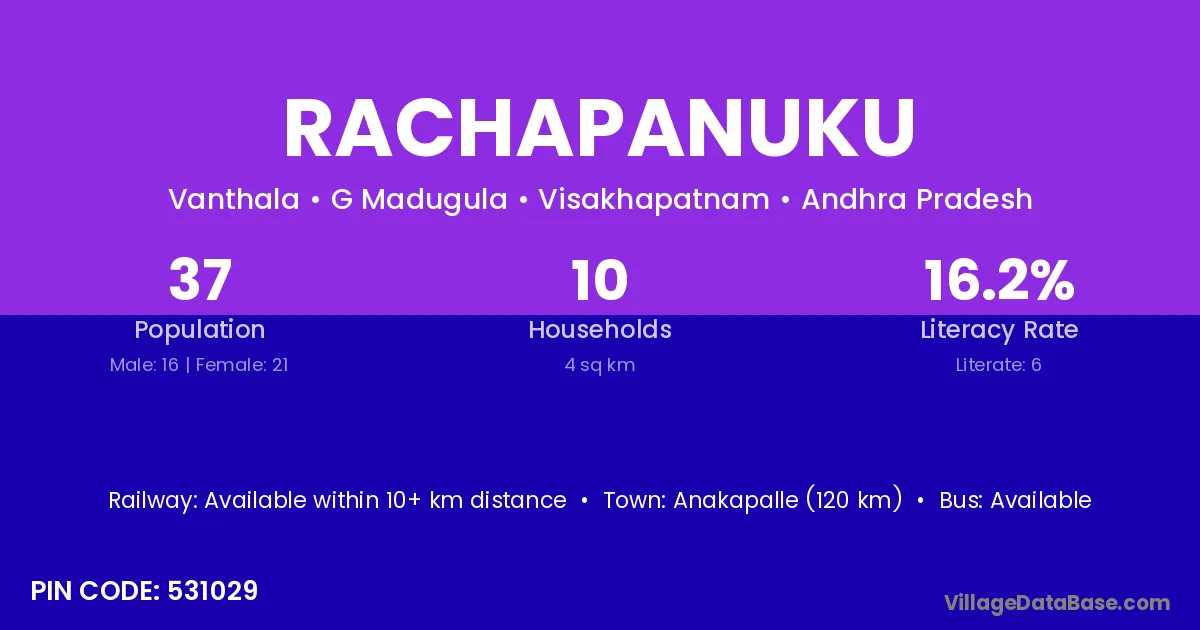 RACHAPANUKU

Vanthala • G Madugula • Visakhapatnam • Andhra Pradesh

37
Population
Male: 16 | Female: 21

10
Households
4 sq km

16.2%
Literacy Rate
Literate: 6

Railway: Available within 10+ km distance • Town: Anakapalle (120 km) • Bus: Available

PIN CODE: 531029

VillageDataBase.com